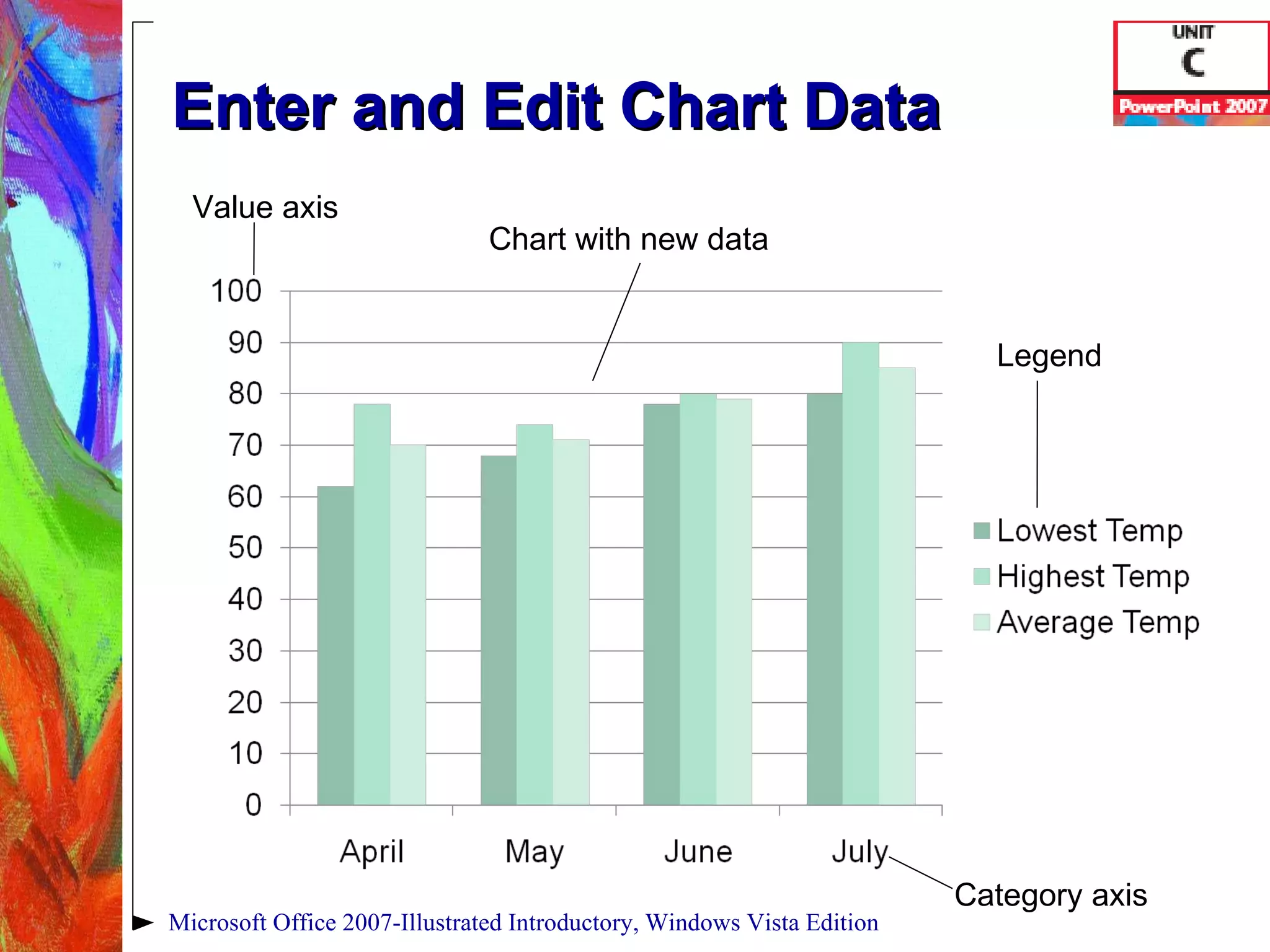 UNIT
C
PowerPoint 2007

Enter and Edit Chart Data

Value axis

Chart with new data

100
90
80
70
60
50
40
30
20
10
0

April
May
June
July

Legend

Lowest Temp
Highest Temp
Average Temp

Category axis

Microsoft Office 2007-Illustrated Introductory, Windows Vista Edition